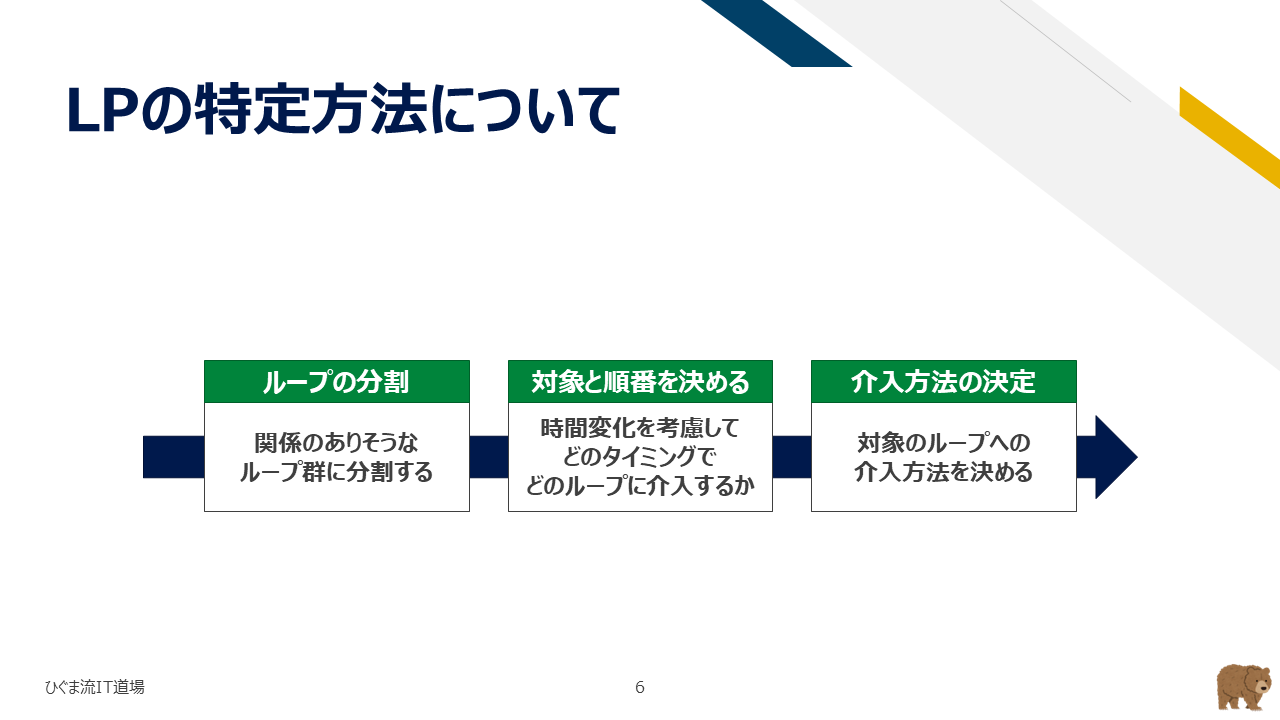 LPの特定方法について

ループの分割

関係のありそうなループ群に分割する

対象と順番を決める

時間変化を考慮してどのタイミングでどのループに介入するか

介入方法の決定

対象のループへの介入方法を決める

ひぐま流IT道場

6